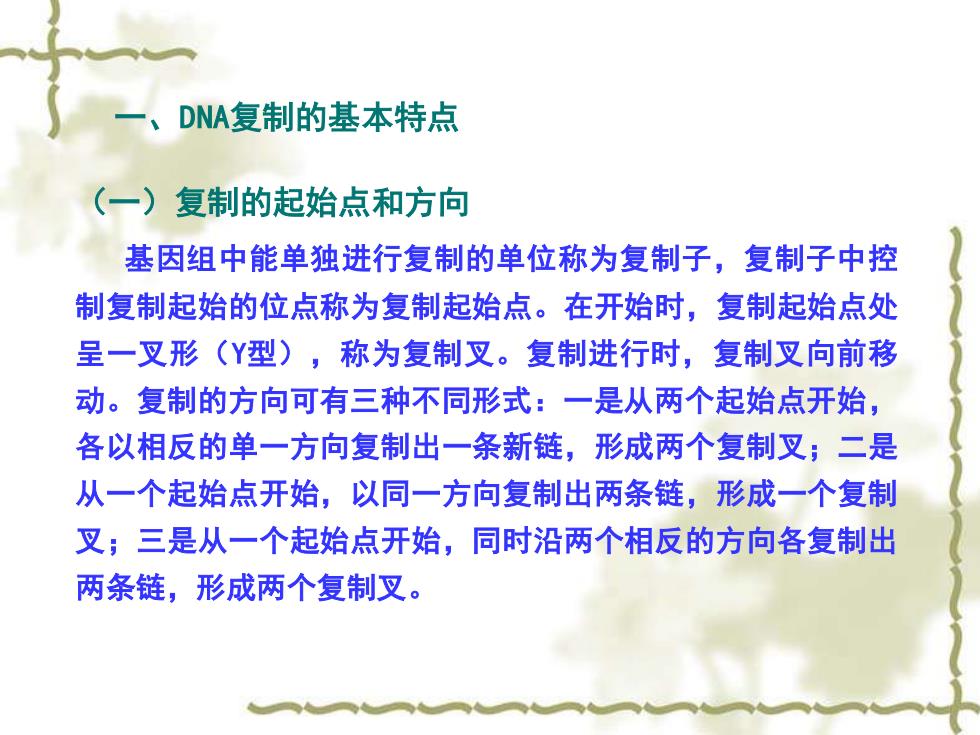 一、DNA复制的基本特点

（一）复制的起始点和方向

基因组中能单独进行复制的单位称为复制子，复制子中控制复制起始的位点称为复制起始点。在开始时，复制起始点处呈一叉形（Y型），称为复制叉。复制进行时，复制叉向前移动。复制的方向可有三种不同形式：一是从两个起始点开始，各以相反的单一方向复制出一条新链，形成两个复制叉；二是从一个起始点开始，以同一方向复制出两条链，形成一个复制叉；三是从一个起始点开始，同时沿两个相反的方向各复制出两条链，形成两个复制叉。